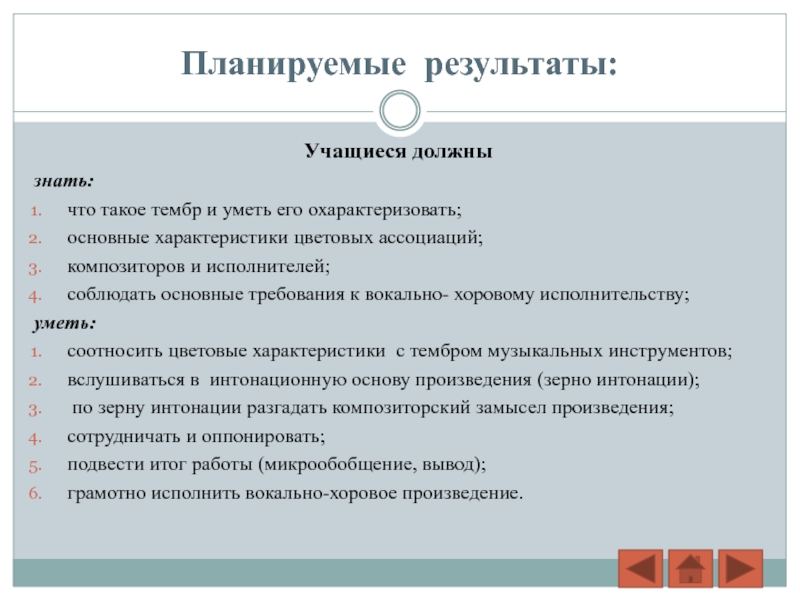 Планируемые результаты:

Учащиеся должны

знать:

1. что такое тембр и уметь его охарактеризовать;
2. основные характеристики цветовых ассоциаций;
3. композиторов и исполнителей;
4. соблюдать основные требования к вокально- хоровому исполнительству;

уметь:

1. соотносить цветовые характеристики с тембром музыкальных инструментов;
2. вслушиваться в интонационную основу произведения (зерно интонации);
3. по зерну интонации разгадать композиторский замысел произведения;
4. сотрудничать и оппонировать;
5. подвести итог работы (микрообобщение, вывод);
6. грамотно исполнить вокально-хоровое произведение.